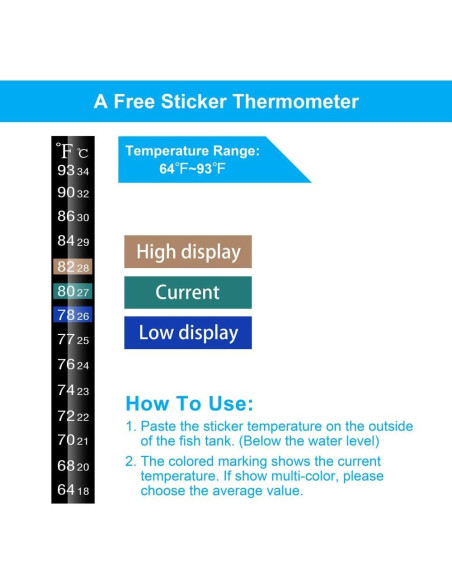 A Free Sticker Thermometer

°F °C
93 34
90 32
86 30
84 29
82 28
80 27
78 26
77 25
76 24
74 23
72 22
70 21
68 20
64 18

Temperature Range:
64°F~93°F

High display

Current

Low display

How To Use:

1. Paste the sticker temperature on the outside of the fish tank. (Below the water level)

2. The colored marking shows the current temperature. If show multi-color, please choose the average value.